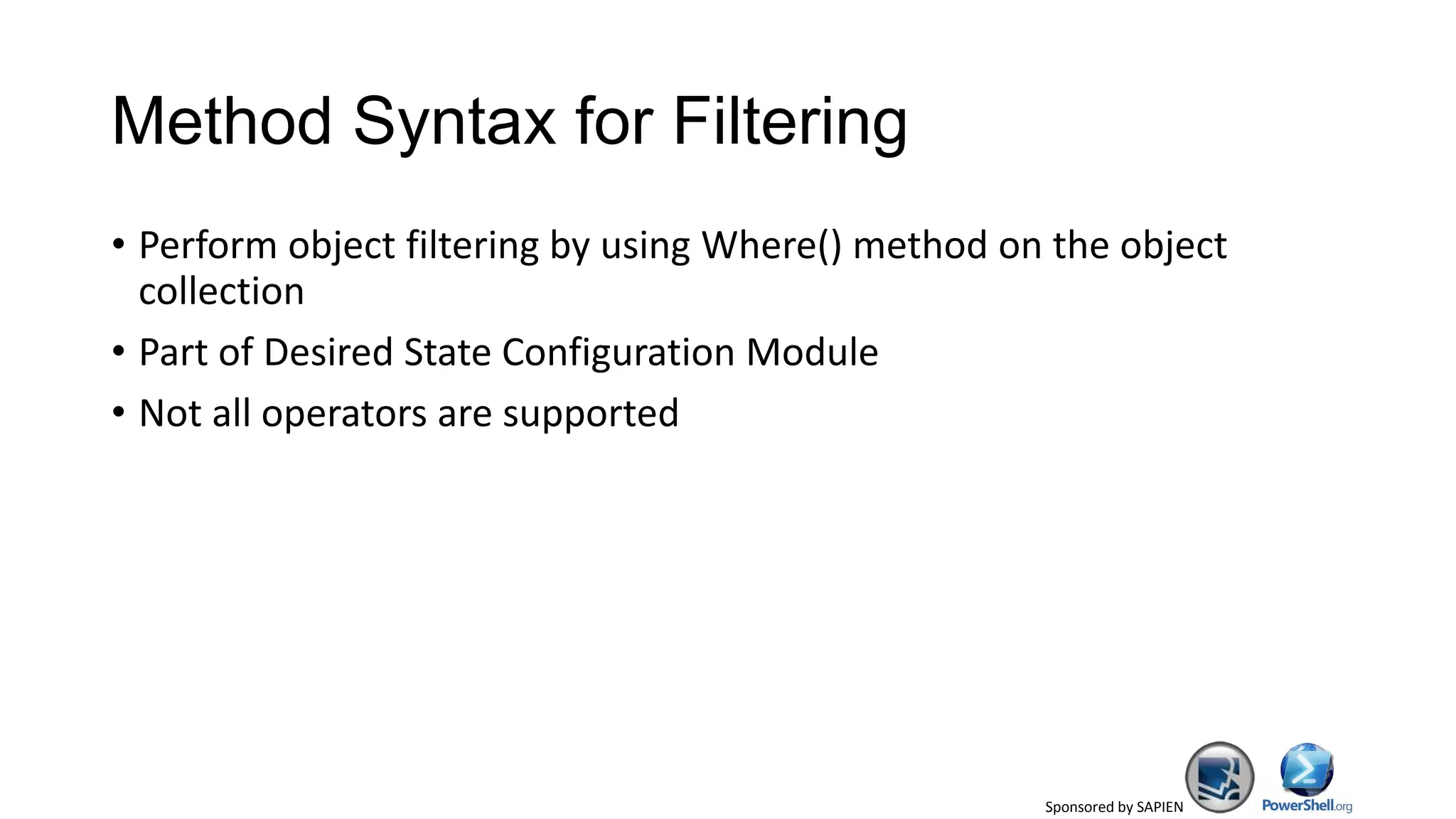 Method Syntax for Filtering

• Perform object filtering by using Where() method on the object collection
• Part of Desired State Configuration Module
• Not all operators are supported

Sponsored by SAPIEN

PowerShell.org